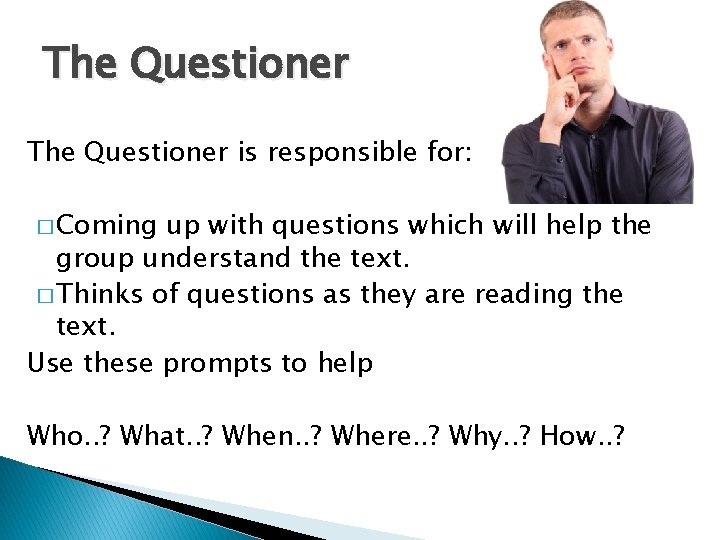 The Questioner

The Questioner is responsible for:

□ Coming up with questions which will help the group understand the text.
□ Thinks of questions as they are reading the text.

Use these prompts to help

Who..? What..? When..? Where..? Why..? How..?